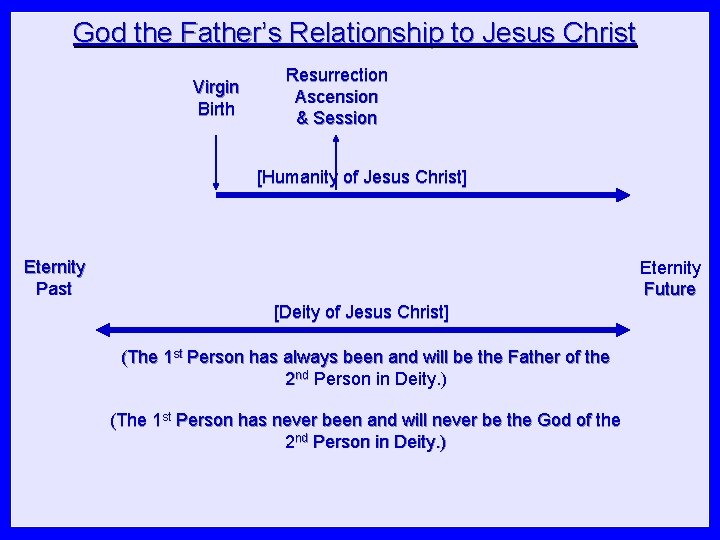 God the Father's Relationship to Jesus Christ

Virgin Birth

Resurrection Ascension & Session

[Humanity of Jesus Christ]

Eternity Past

Eternity Future

[Deity of Jesus Christ]

(The 1$^{st}$ Person has always been and will be the Father of the 2$^{nd}$ Person in Deity.)

(The 1$^{st}$ Person has never been and will never be the God of the 2$^{nd}$ Person in Deity.)